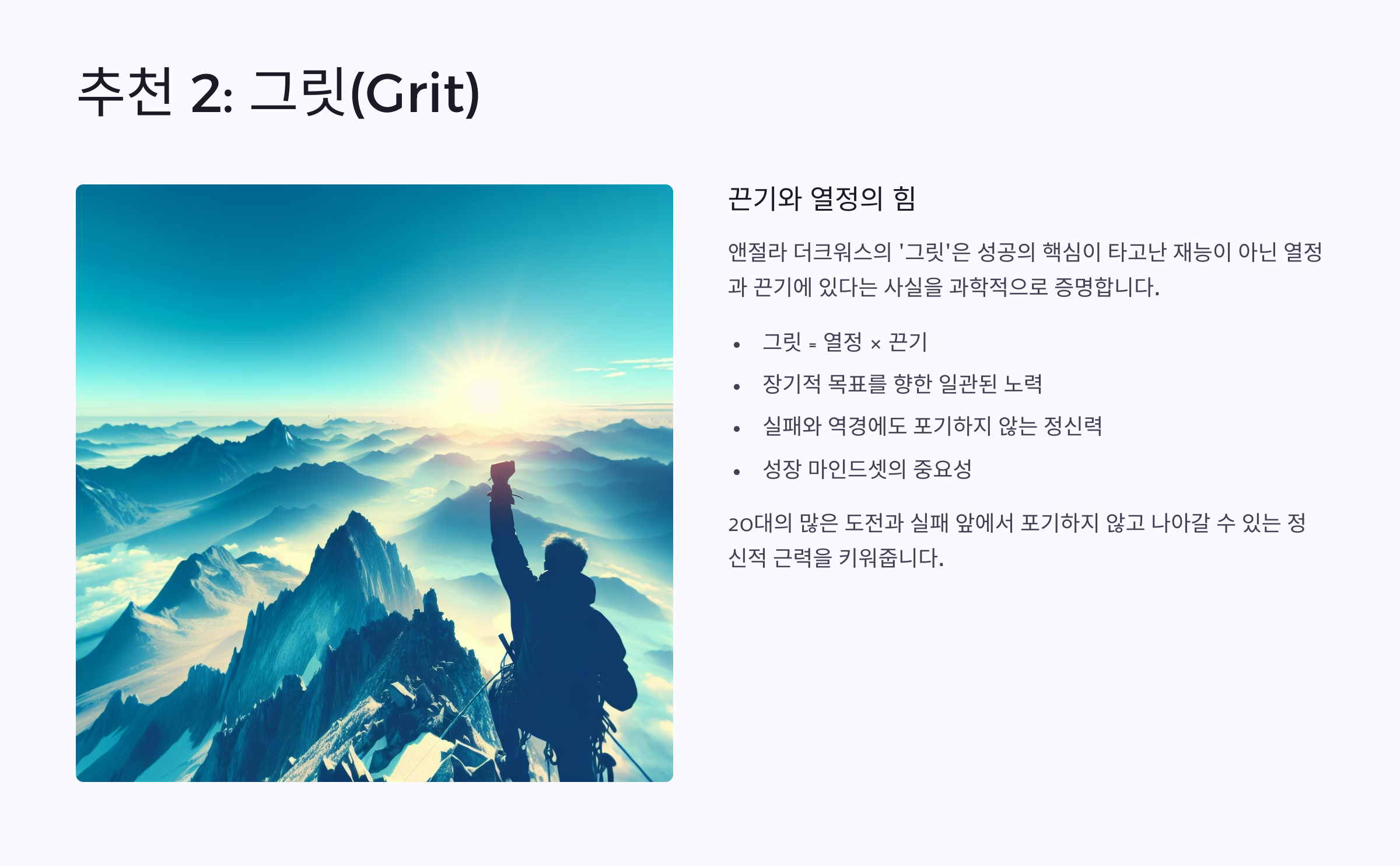 추천 2: 그릿(Grit)

끈기와 열정의 힘

앤절라 더크워스의 '그릿'은 성공의 핵심이 타고난 재능이 아닌 열정과 끈기에 있다는 사실을 과학적으로 증명합니다.

- 그릿 = 열정 × 끈기
- 장기적 목표를 향한 일관된 노력
- 실패와 역경에도 포기하지 않는 정신력
- 성장 마인드셋의 중요성

20대의 많은 도전과 실패 앞에서 포기하지 않고 나아갈 수 있는 정신적 근력을 키워줍니다.